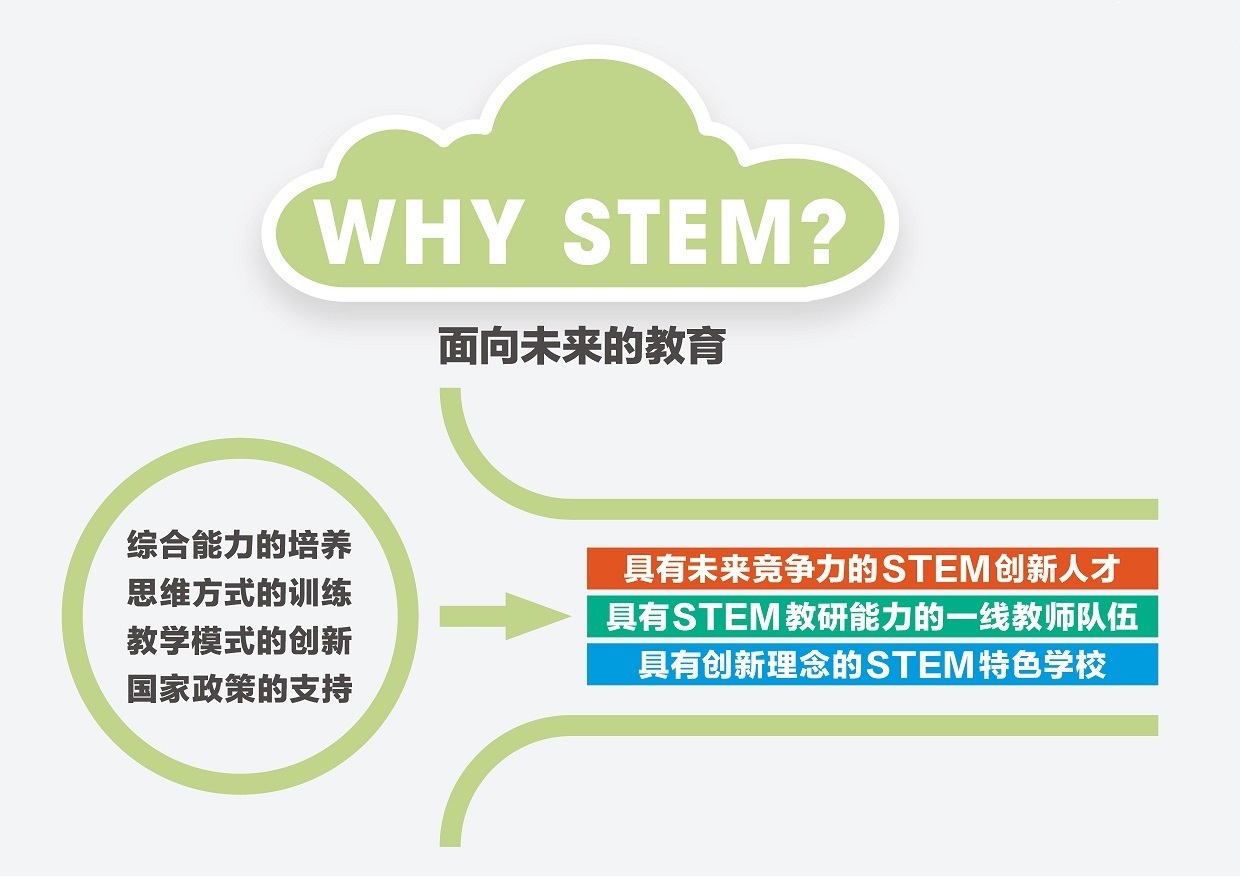 WHY STEM?

面向未来的教育

综合能力的培养
思维方式的训练
教学模式的创新
国家政策的支持

具有未来竞争力的STEM创新人才
具有STEM教研能力的一线教师队伍
具有创新理念的STEM特色学校